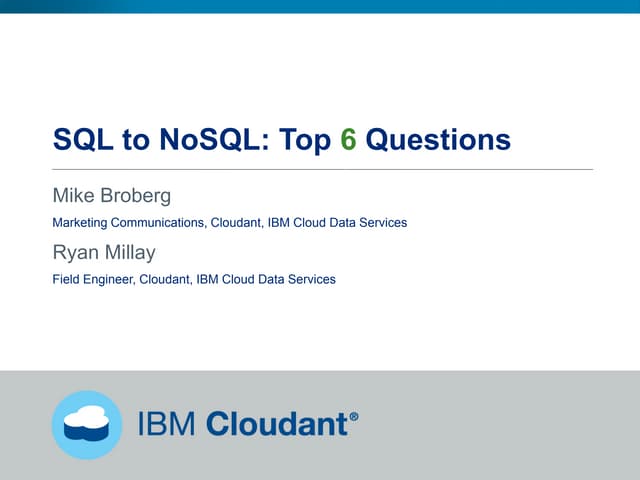 SQL to NoSQL: Top 6 Questions

Mike Broberg

Marketing Communications, Cloudant, IBM Cloud Data Services

Ryan Millay

Field Engineer, Cloudant, IBM Cloud Data Services

IBM Cloudant®